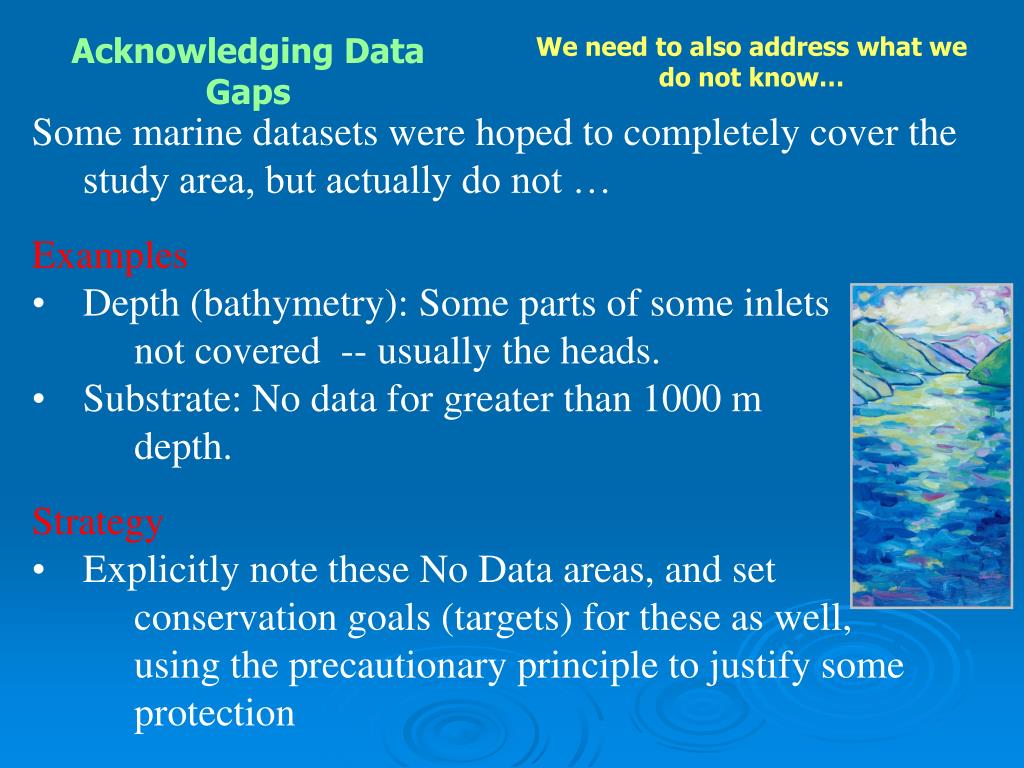 Acknowledging Data Gaps

We need to also address what we do not know…

Some marine datasets were hoped to completely cover the study area, but actually do not …

Examples
• Depth (bathymetry): Some parts of some inlets not covered -- usually the heads.
• Substrate: No data for greater than 1000 m depth.

Strategy
• Explicitly note these No Data areas, and set conservation goals (targets) for these as well, using the precautionary principle to justify some protection